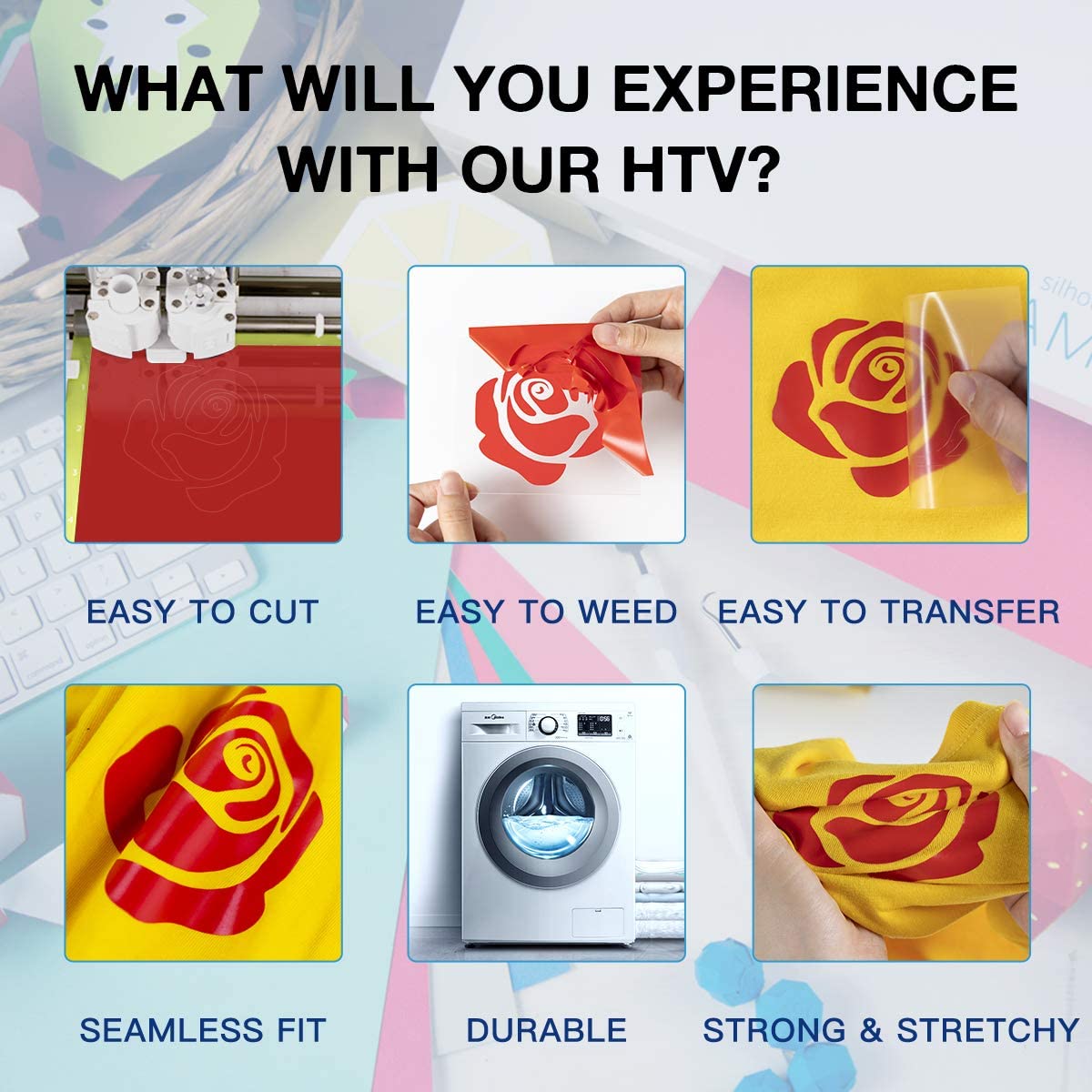 WHAT WILL YOU EXPERIENCE WITH OUR HTV?

EASY TO CUT

EASY TO WEED

EASY TO TRANSFER

SEAMLESS FIT

DURABLE

STRONG & STRETCHY